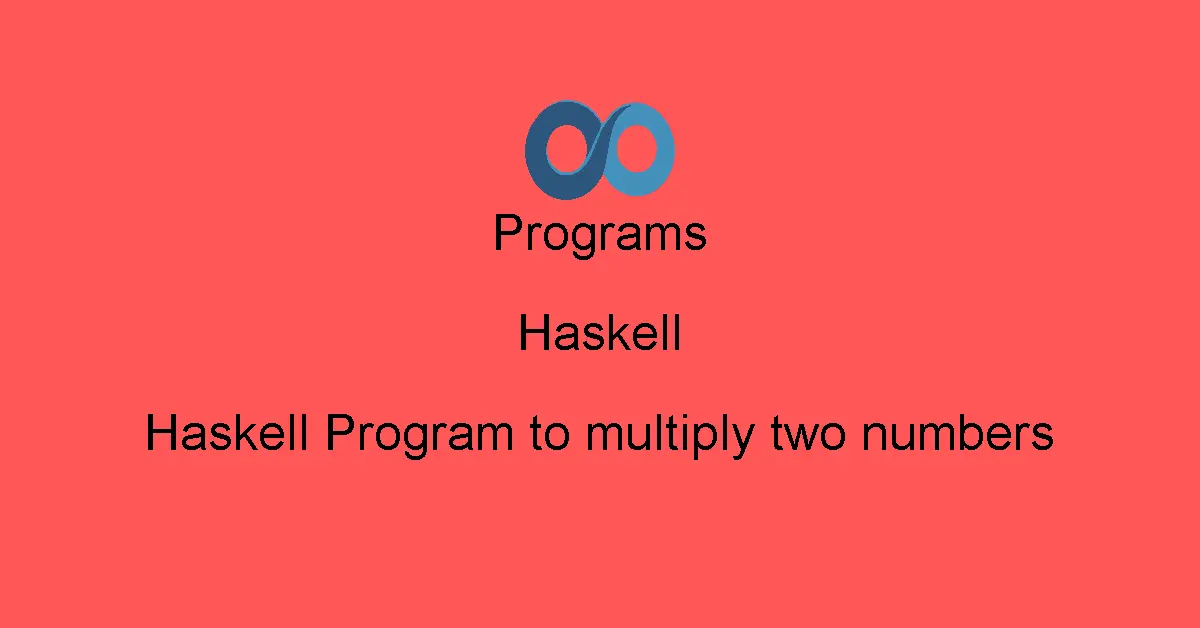 Programs

Haskell

Haskell Program to multiply two numbers